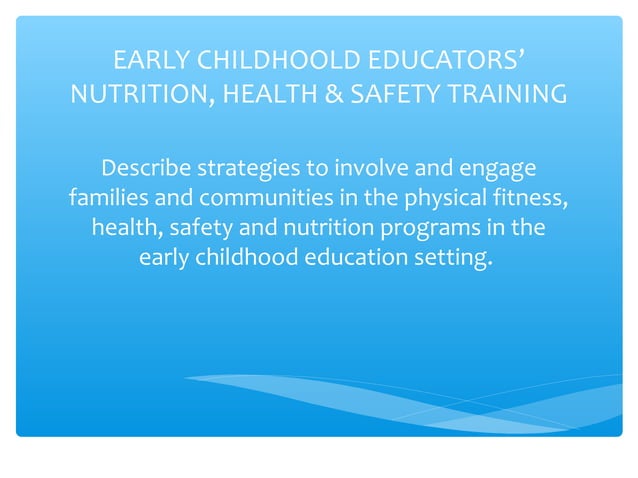 EARLY CHILDHOOLD EDUCATORS' NUTRITION, HEALTH & SAFETY TRAINING

Describe strategies to involve and engage families and communities in the physical fitness, health, safety and nutrition programs in the early childhood education setting.